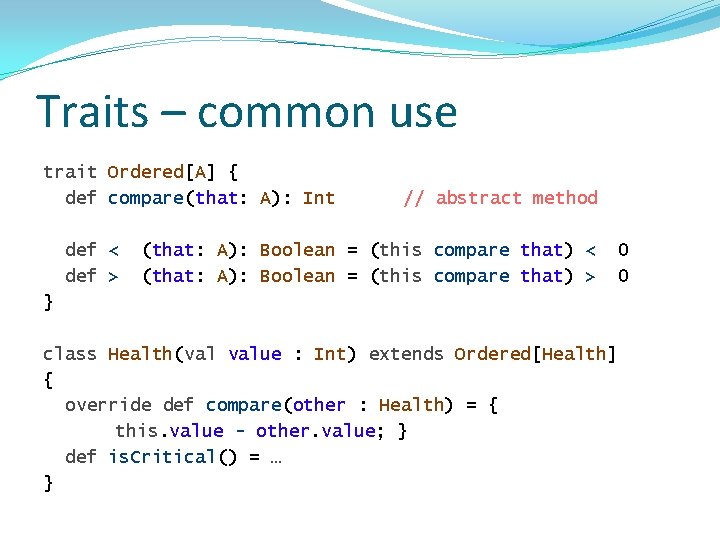 Traits – common use

trait Ordered[A] {
  def compare(that: A): Int      // abstract method

  def <  (that: A): Boolean = (this compare that) <  0
  def >  (that: A): Boolean = (this compare that) >  0
}

class Health(val value : Int) extends Ordered[Health]
{
  override def compare(other : Health) = {
       this.value - other.value; }
  def isCritical() = …
}